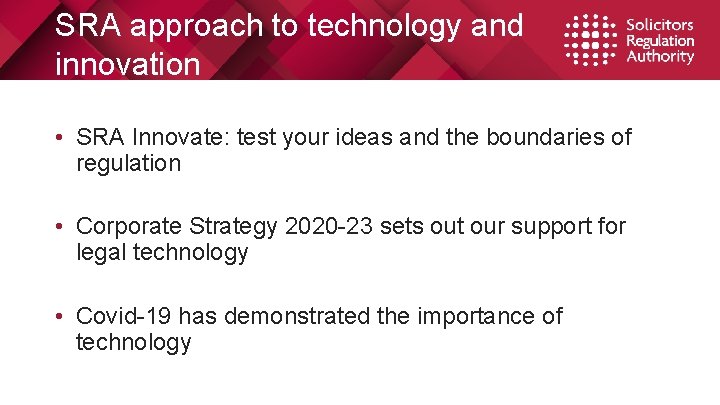 SRA approach to technology and innovation

Solicitors Regulation Authority

• SRA Innovate: test your ideas and the boundaries of regulation

• Corporate Strategy 2020-23 sets out our support for legal technology

• Covid-19 has demonstrated the importance of technology